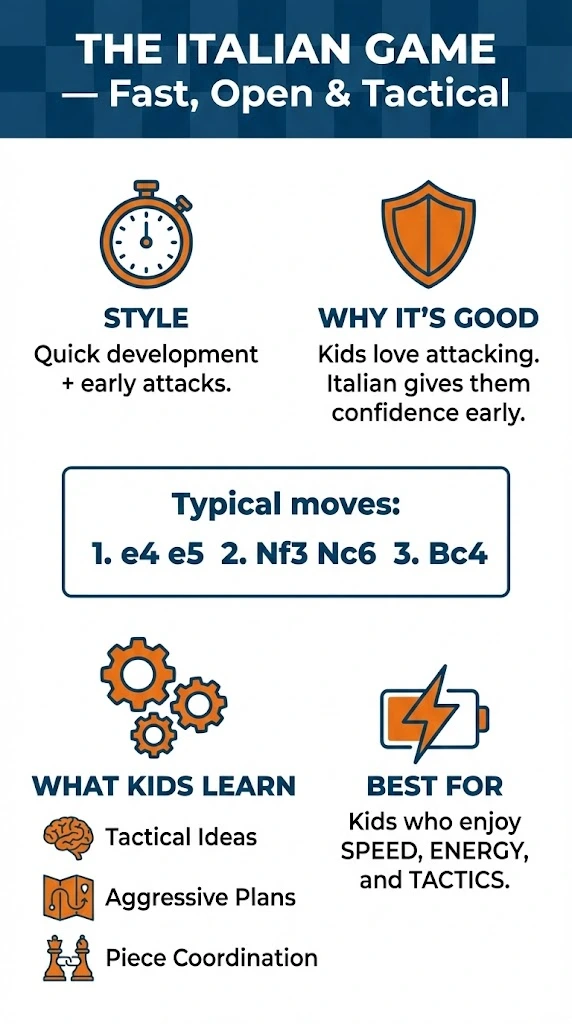 THE ITALIAN GAME
— Fast, Open & Tactical

STYLE
Quick development + early attacks.

WHY IT'S GOOD
Kids love attacking. Italian gives them confidence early.

Typical moves:
1. e4 e5 2. Nf3 Nc6 3. Bc4

WHAT KIDS LEARN
Tactical Ideas
Aggressive Plans
Piece Coordination

BEST FOR
Kids who enjoy SPEED, ENERGY, and TACTICS.